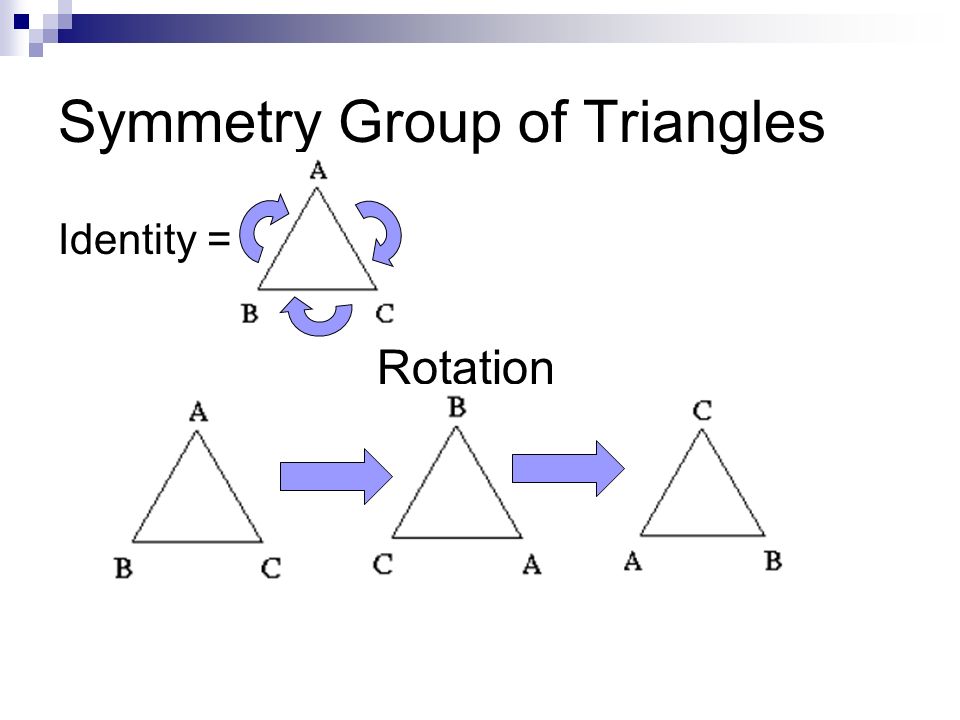 Symmetry Group of Triangles

Identity =

A
B C

Rotation

A
B C

B
C A

C
A B